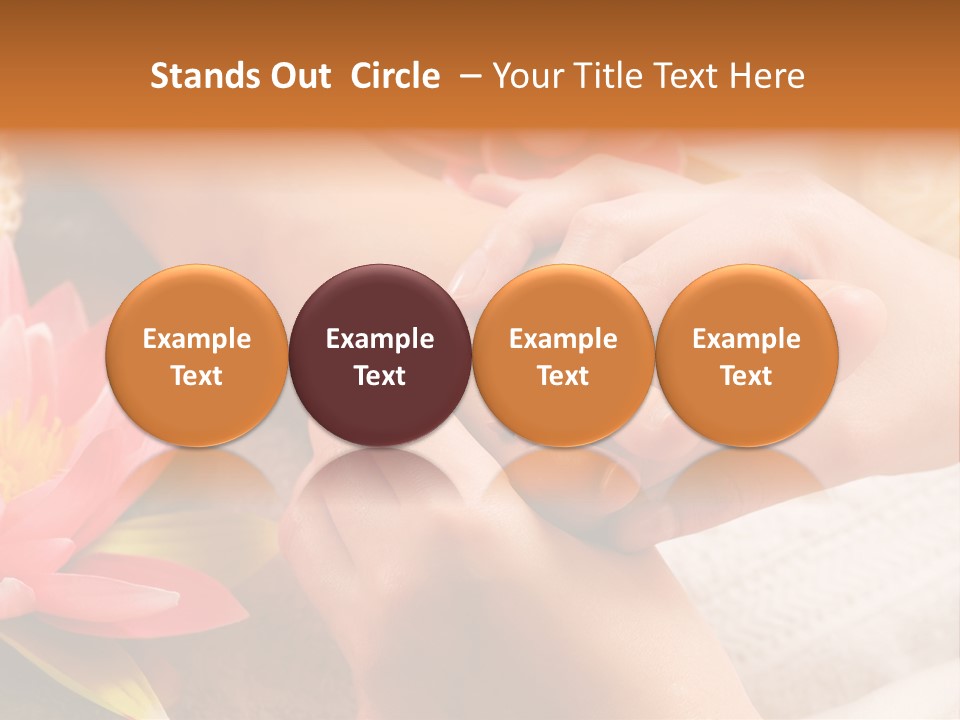 Stands Out Circle – Your Title Text Here

Example Text

Example Text

Example Text

Example Text